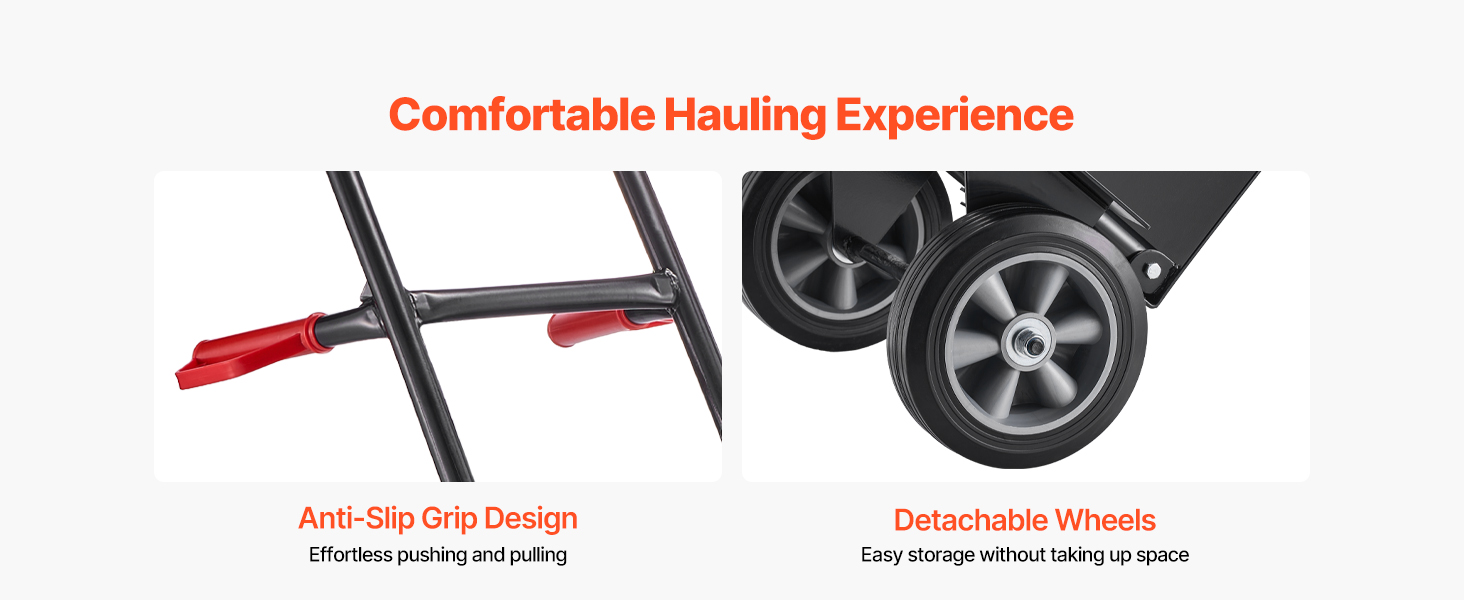 Comfortable Hauling Experience

Anti-Slip Grip Design
Effortless pushing and pulling

Detachable Wheels
Easy storage without taking up space